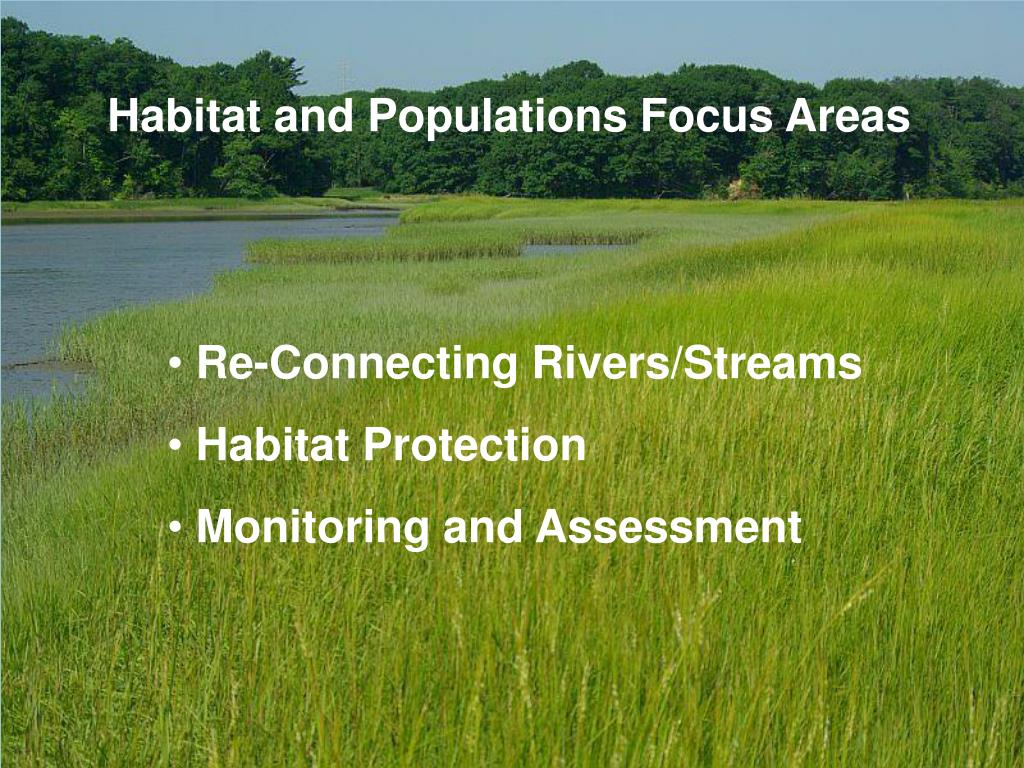 Habitat and Populations Focus Areas

• Re-Connecting Rivers/Streams
• Habitat Protection
• Monitoring and Assessment